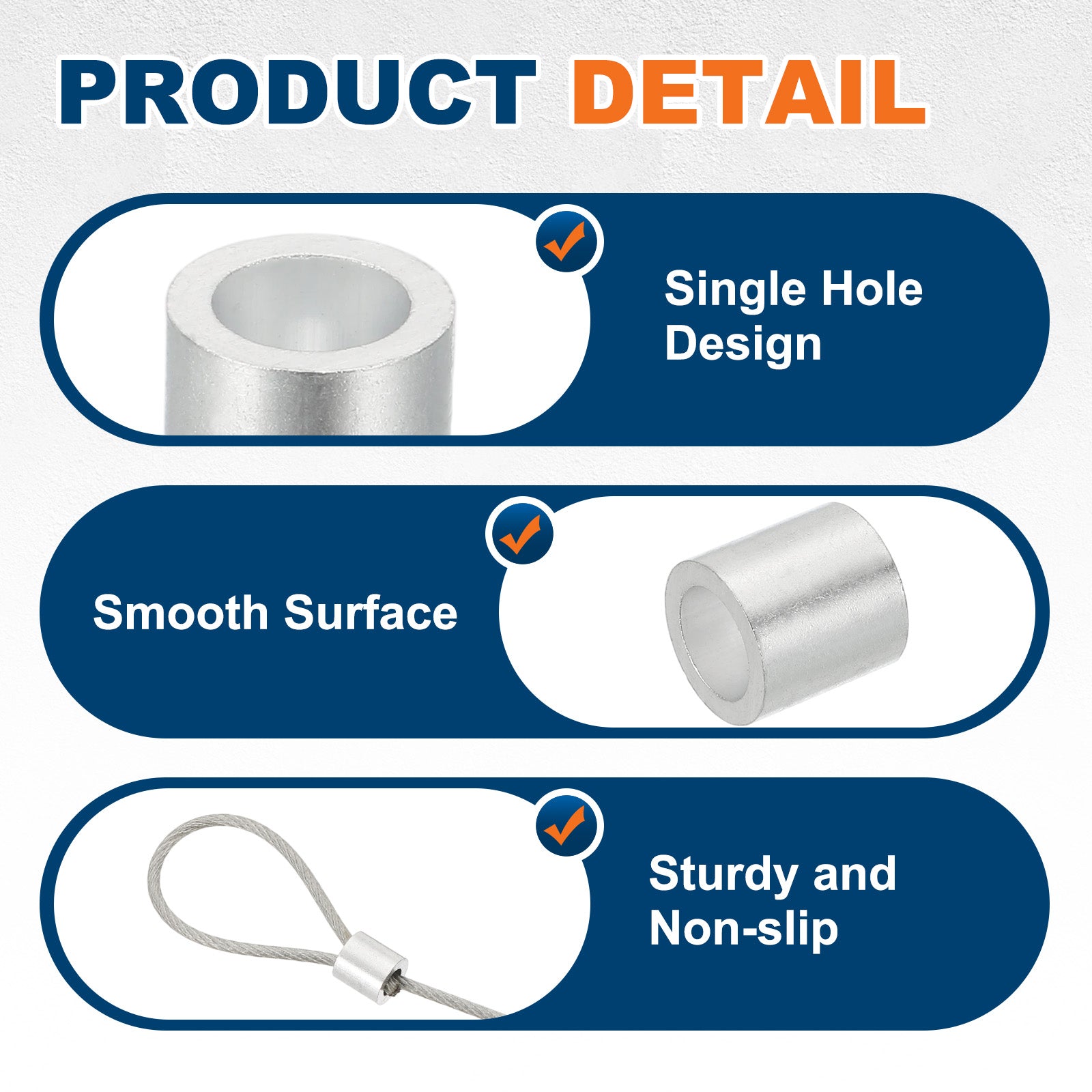 PRODUCT DETAIL

Single Hole Design

Smooth Surface

Sturdy and Non-slip